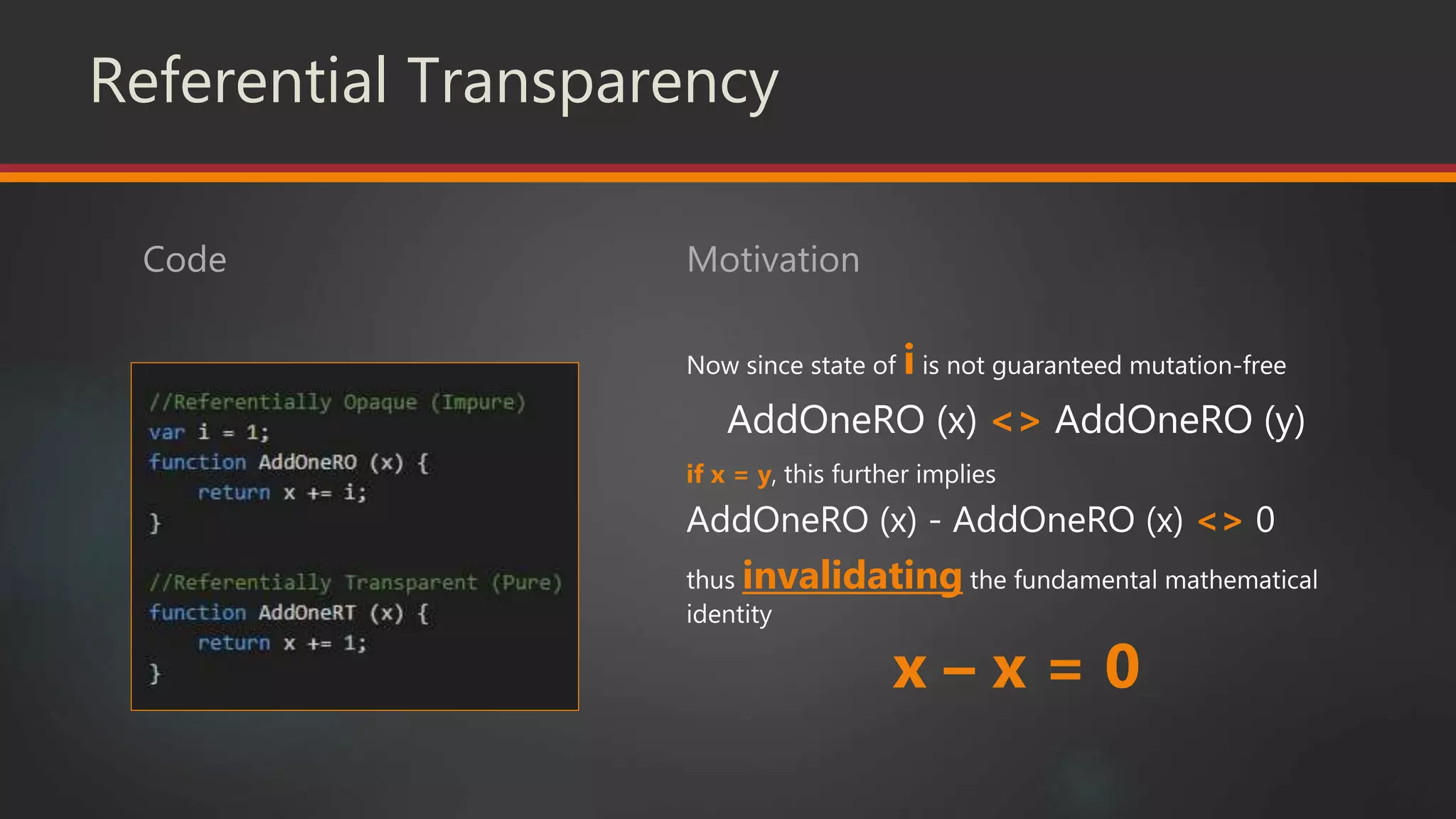 Referential Transparency

Code

//Referentially Opaque (Impure)
var i = 1;
function AddOneRO (x) {
    return x += i;
}

//Referentially Transparent (Pure)
function AddOneRT (x) {
    return x += 1;
}

Motivation

Now since state of i is not guaranteed mutation-free

AddOneRO (x) <> AddOneRO (y)

if x = y, this further implies

AddOneRO (x) - AddOneRO (x) <> 0

thus invalidating the fundamental mathematical identity

x – x = 0